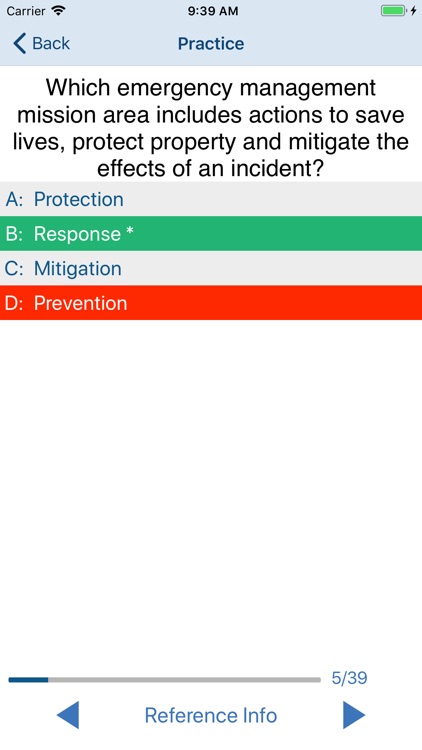 Carrier 9:39 AM

Back Practice

Which emergency management mission area includes actions to save lives, protect property and mitigate the effects of an incident?

A: Protection
B: Response *
C: Mitigation
D: Prevention

5/39

Reference Info